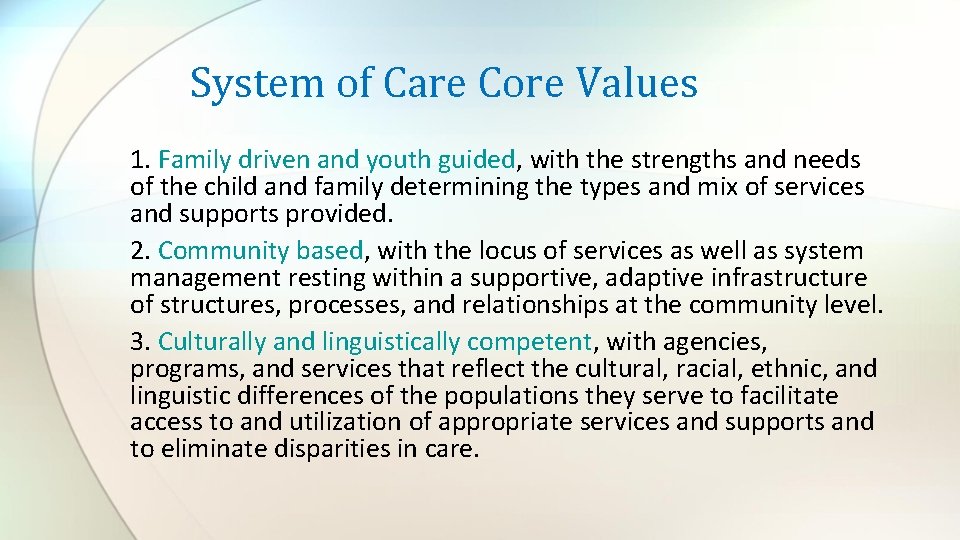 System of Care Core Values

1. Family driven and youth guided, with the strengths and needs of the child and family determining the types and mix of services and supports provided.

2. Community based, with the locus of services as well as system management resting within a supportive, adaptive infrastructure of structures, processes, and relationships at the community level.

3. Culturally and linguistically competent, with agencies, programs, and services that reflect the cultural, racial, ethnic, and linguistic differences of the populations they serve to facilitate access to and utilization of appropriate services and supports and to eliminate disparities in care.